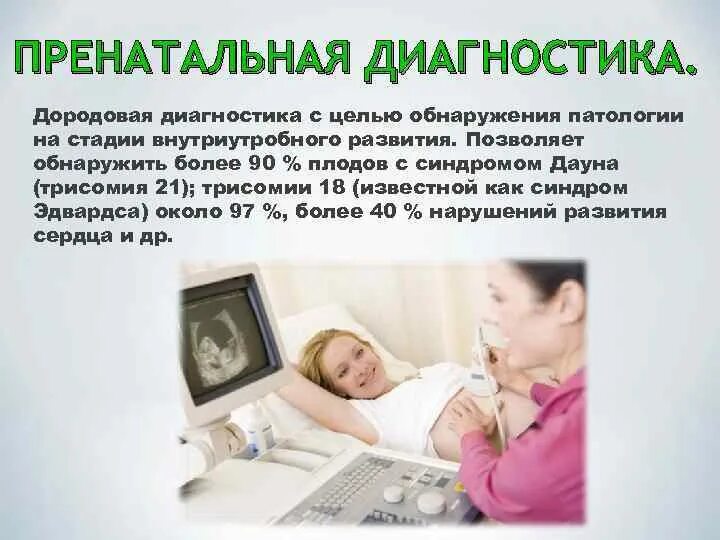 ПРЕНАТАЛЬНАЯ ДИАГНОСТИКА.

Дородовая диагностика с целью обнаружения патологии на стадии внутриутробного развития. Позволяет обнаружить более 90 % плодов с синдромом Дауна (трисомия 21); трисомии 18 (известной как синдром Эдвардса) около 97 %, более 40 % нарушений развития сердца и др.